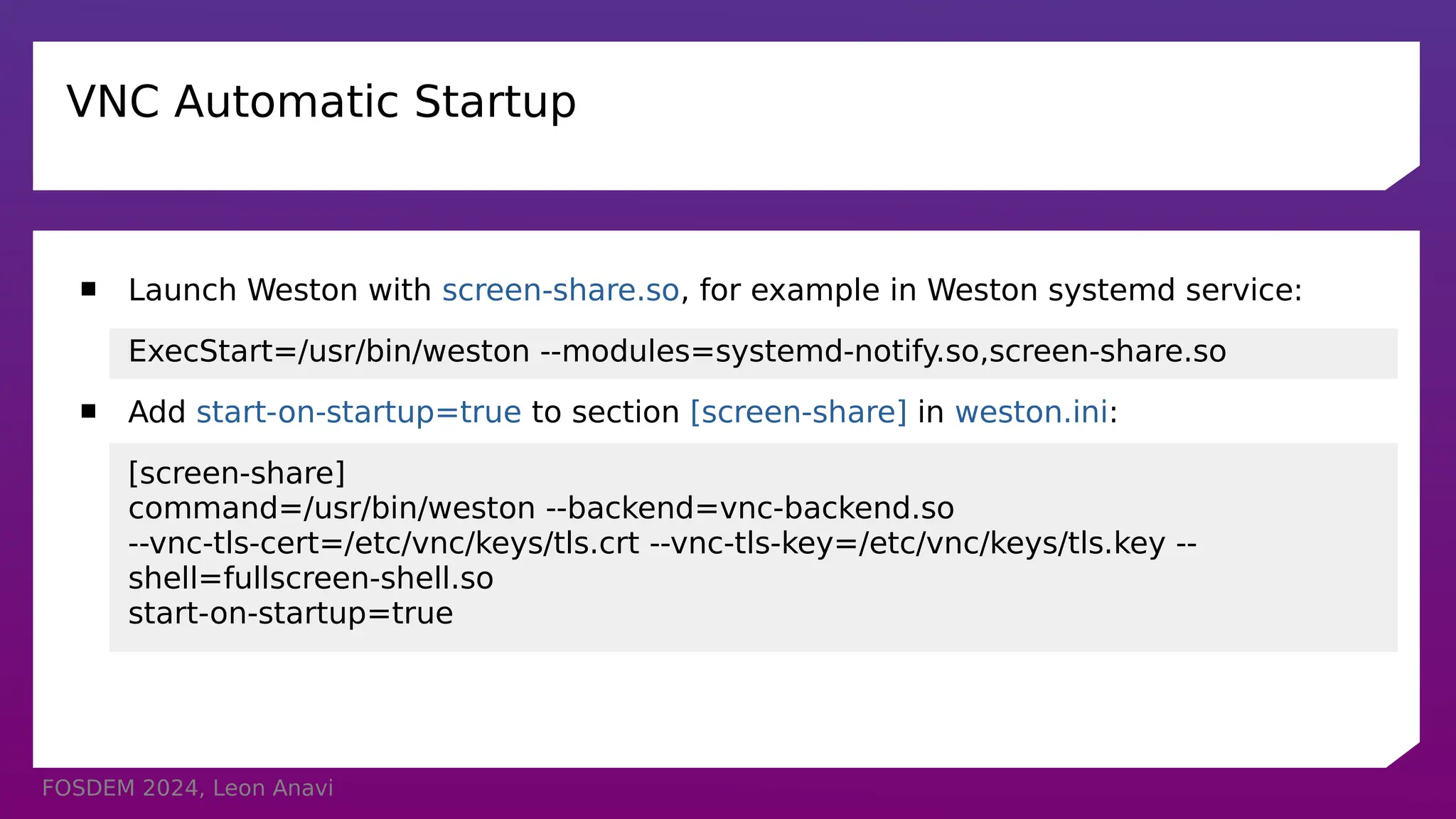 VNC Automatic Startup

■ Launch Weston with screen-share.so, for example in Weston systemd service:

ExecStart=/usr/bin/weston --modules=systemd-notify.so,screen-share.so

■ Add start-on-startup=true to section [screen-share] in weston.ini:

[screen-share]
command=/usr/bin/weston --backend=vnc-backend.so --vnc-tls-cert=/etc/vnc/keys/tls.crt --vnc-tls-key=/etc/vnc/keys/tls.key --shell=fullscreen-shell.so
start-on-startup=true

FOSDEM 2024, Leon Anavi